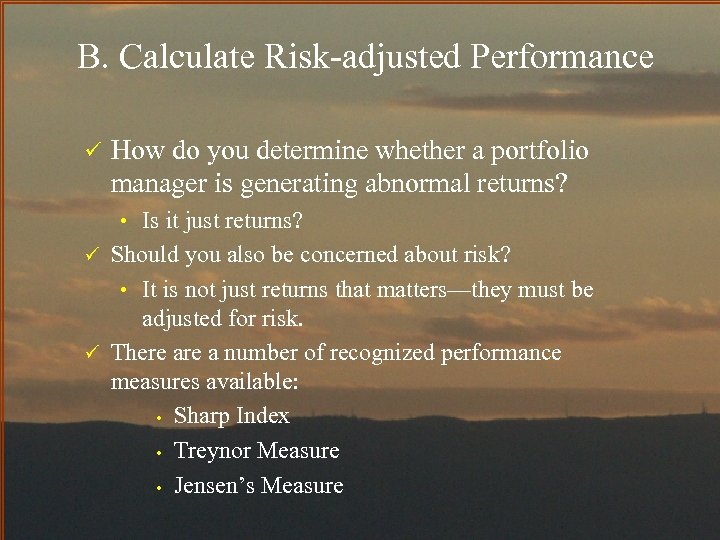 B. Calculate Risk-adjusted Performance

✓ How do you determine whether a portfolio manager is generating abnormal returns?

• Is it just returns?

✓ Should you also be concerned about risk?

• It is not just returns that matters—they must be adjusted for risk.

✓ There are a number of recognized performance measures available:

• Sharp Index

• Treynor Measure

• Jensen's Measure